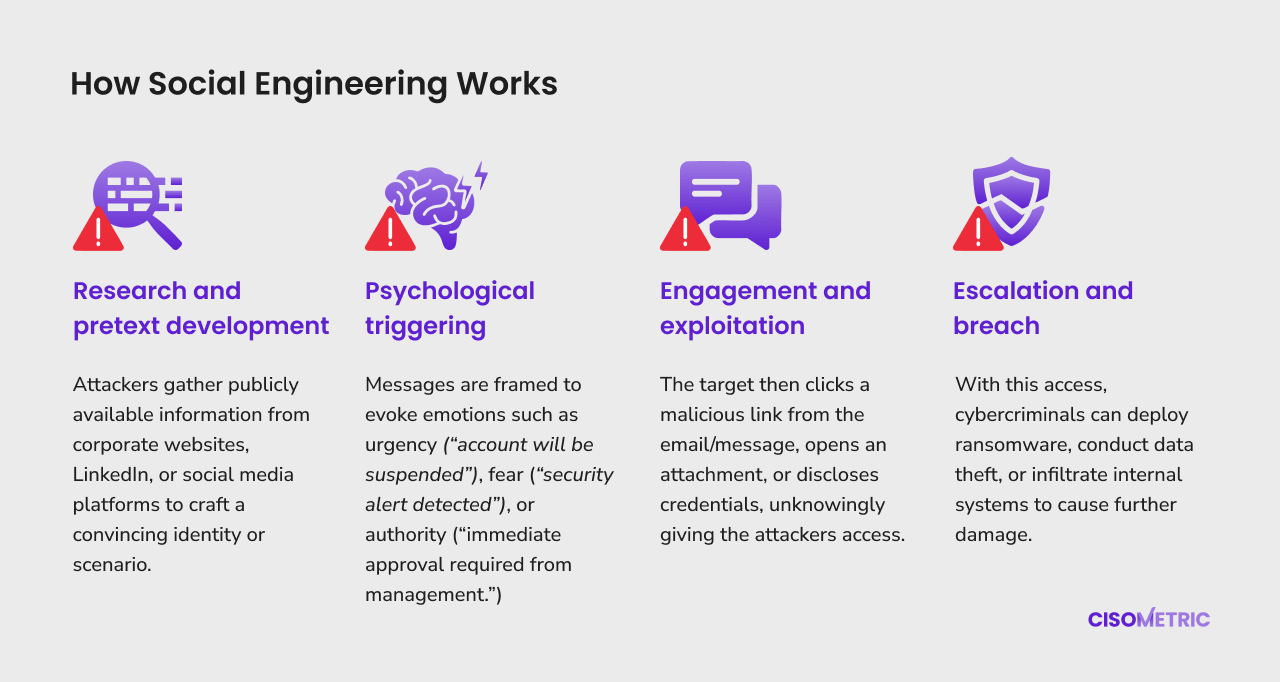 How Social Engineering Works

Research and pretext development

Attackers gather publicly available information from corporate websites, LinkedIn, or social media platforms to craft a convincing identity or scenario.

Psychological triggering

Messages are framed to evoke emotions such as urgency (“account will be suspended”), fear (“security alert detected”), or authority (“immediate approval required from management.”)

Engagement and exploitation

The target then clicks a malicious link from the email/message, opens an attachment, or discloses credentials, unknowingly giving the attackers access.

Escalation and breach

With this access, cybercriminals can deploy ransomware, conduct data theft, or infiltrate internal systems to cause further damage.

CISOMETRIC